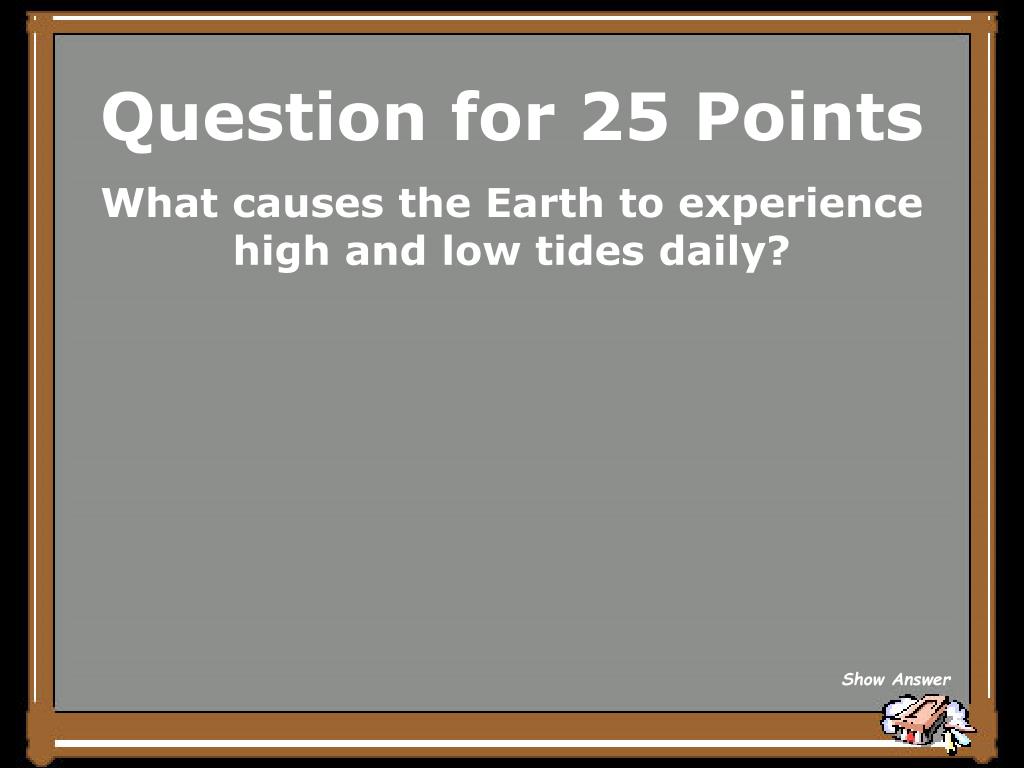 Question for 25 Points

What causes the Earth to experience high and low tides daily?

Show Answer